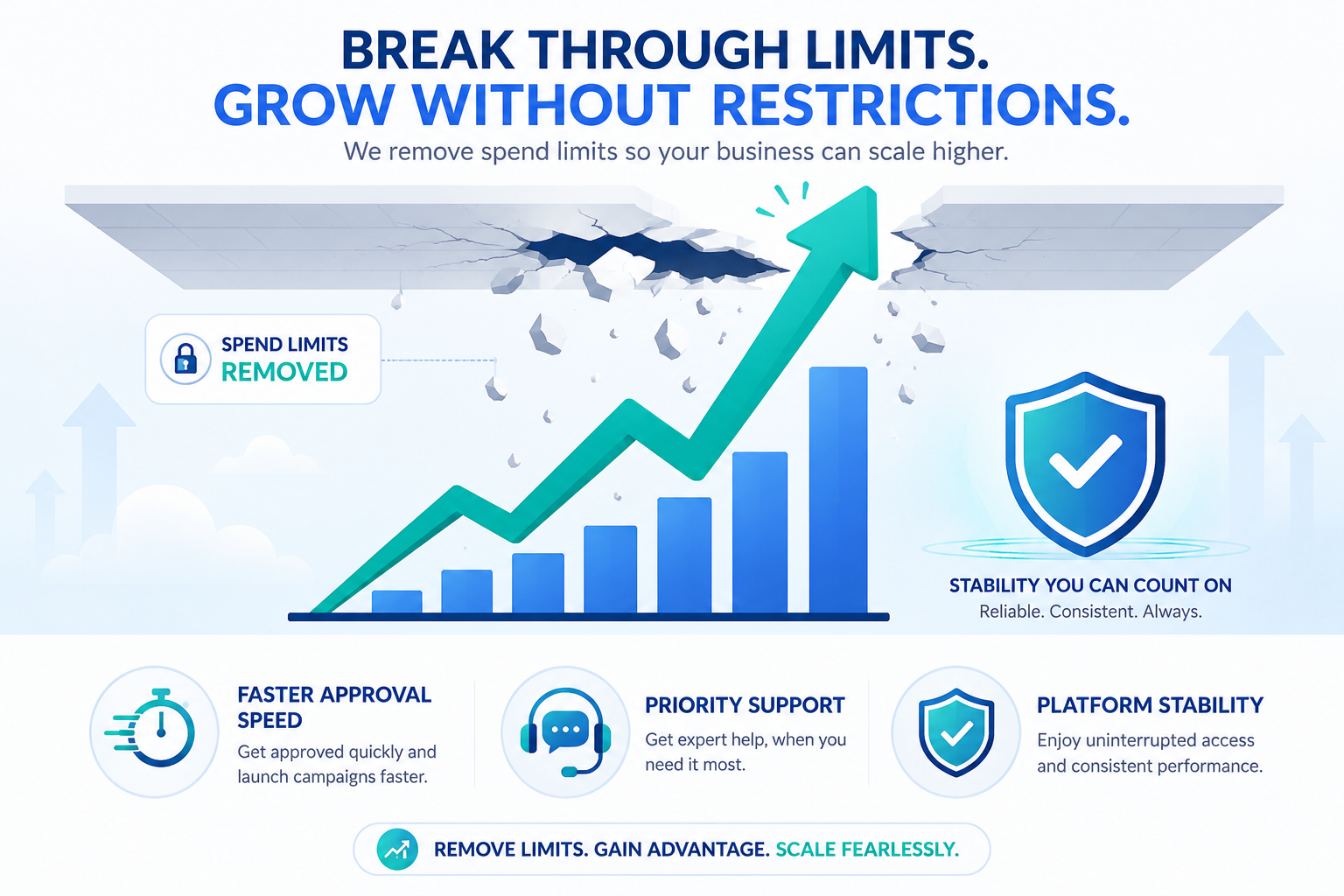 BREAK THROUGH LIMITS.
GROW WITHOUT RESTRICTIONS.
We remove spend limits so your business can scale higher.

SPEND LIMITS
REMOVED

STABILITY YOU CAN COUNT ON
Reliable. Consistent. Always.

FASTER APPROVAL SPEED
Get approved quickly and launch campaigns faster.

PRIORITY SUPPORT
Get expert help, when you need it most.

PLATFORM STABILITY
Enjoy uninterrupted access and consistent performance.

REMOVE LIMITS. GAIN ADVANTAGE. SCALE FEARLESSLY.